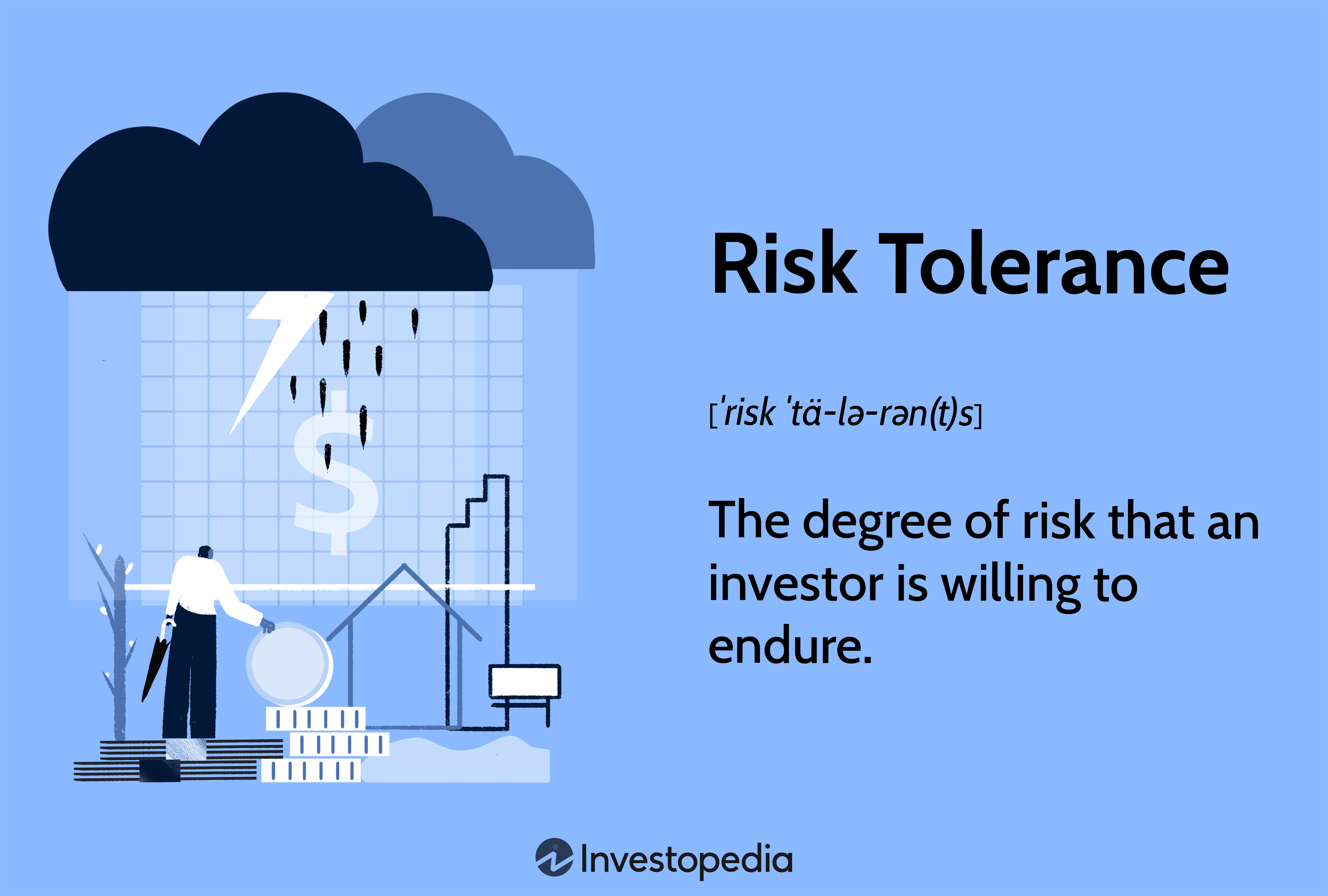 $

Risk Tolerance

[ˈrisk ˈtä-lə-rən(t)s]

The degree of risk that an investor is willing to endure.

Investopedia